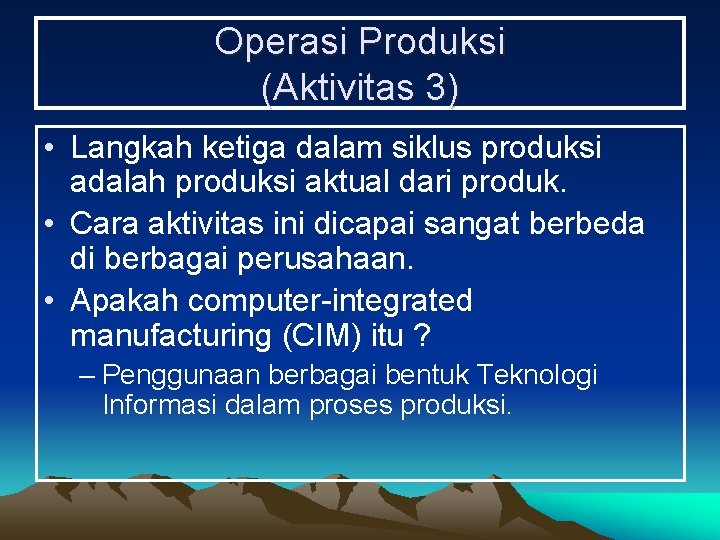 Operasi Produksi
(Aktivitas 3)

• Langkah ketiga dalam siklus produksi adalah produksi aktual dari produk.
• Cara aktivitas ini dicapai sangat berbeda di berbagai perusahaan.
• Apakah computer-integrated manufacturing (CIM) itu ?
– Penggunaan berbagai bentuk Teknologi Informasi dalam proses produksi.